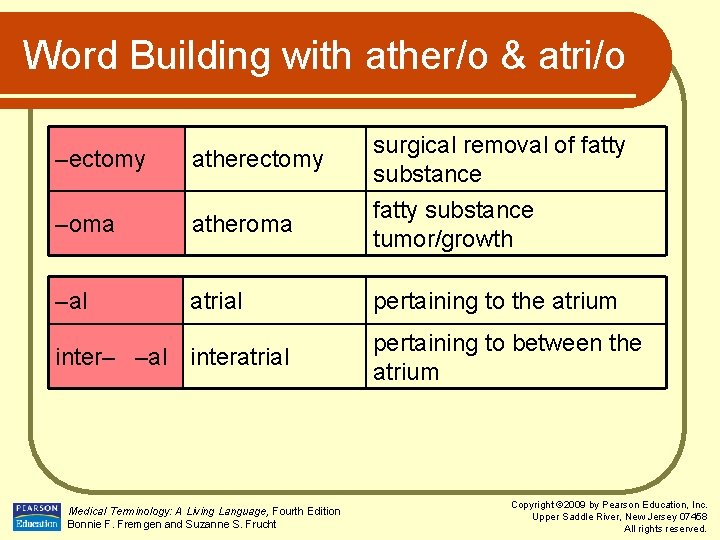 Word Building with ather/o & atri/o

| –ectomy | atherectomy | surgical removal of fatty substance |
|---|---|---|
| –oma | atheroma | fatty substance tumor/growth |

| –al | atrial | pertaining to the atrium |
|---|---|---|
| inter– –al | interatrial | pertaining to between the atrium |

PEARSON Education

Medical Terminology: A Living Language, Fourth Edition
Bonnie F. Fremgen and Suzanne S. Frucht

Copyright ©2009 by Pearson Education, Inc.
Upper Saddle River, New Jersey 07458
All rights reserved.